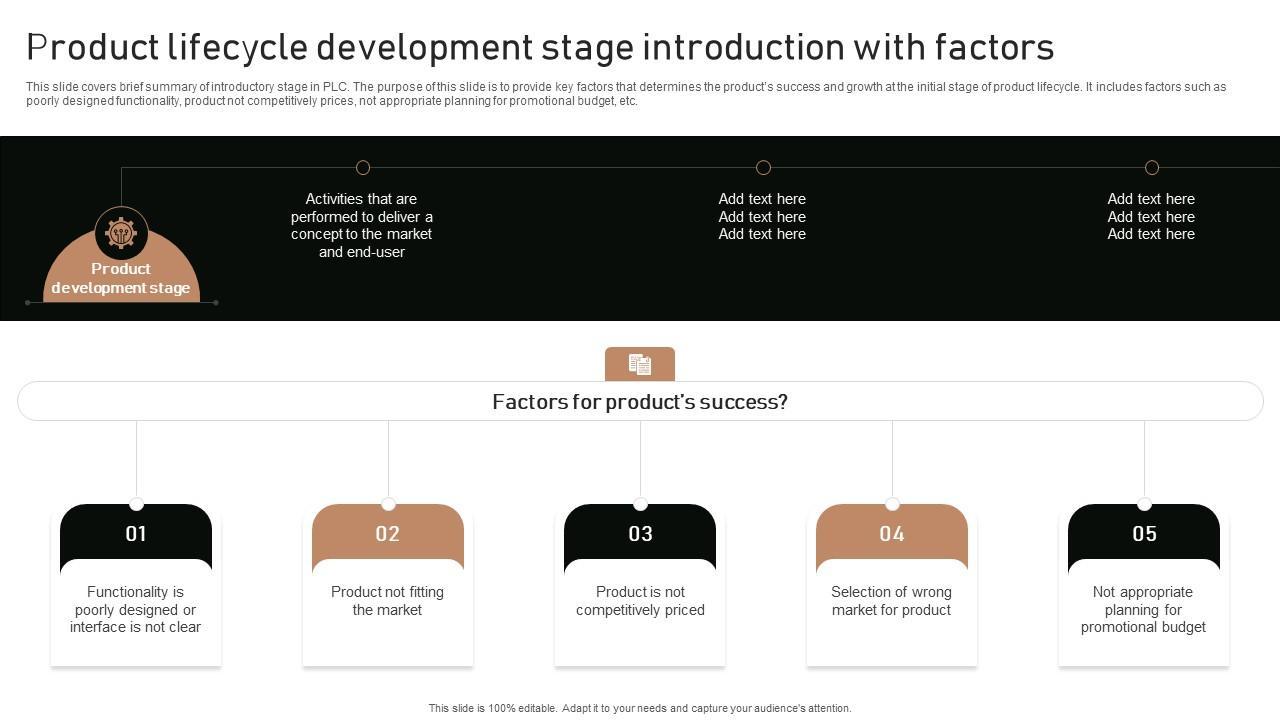 Product lifecycle development stage introduction with factors

This slide covers brief summary of introductory stage in PLC. The purpose of this slide is to provide key factors that determines the product's success and growth at the initial stage of product lifecycle. It includes factors such as poorly designed functionality, product not competitively prices, not appropriate planning for promotional budget, etc.

Product development stage

Activities that are performed to deliver a concept to the market and end-user

Add text here
Add text here
Add text here

Add text here
Add text here
Add text here

Factors for product's success?

01
Functionality is poorly designed or interface is not clear

02
Product not fitting the market

03
Product is not competitively priced

04
Selection of wrong market for product

05
Not appropriate planning for promotional budget

This slide is 100% editable. Adapt it to your needs and capture your audience's attention.